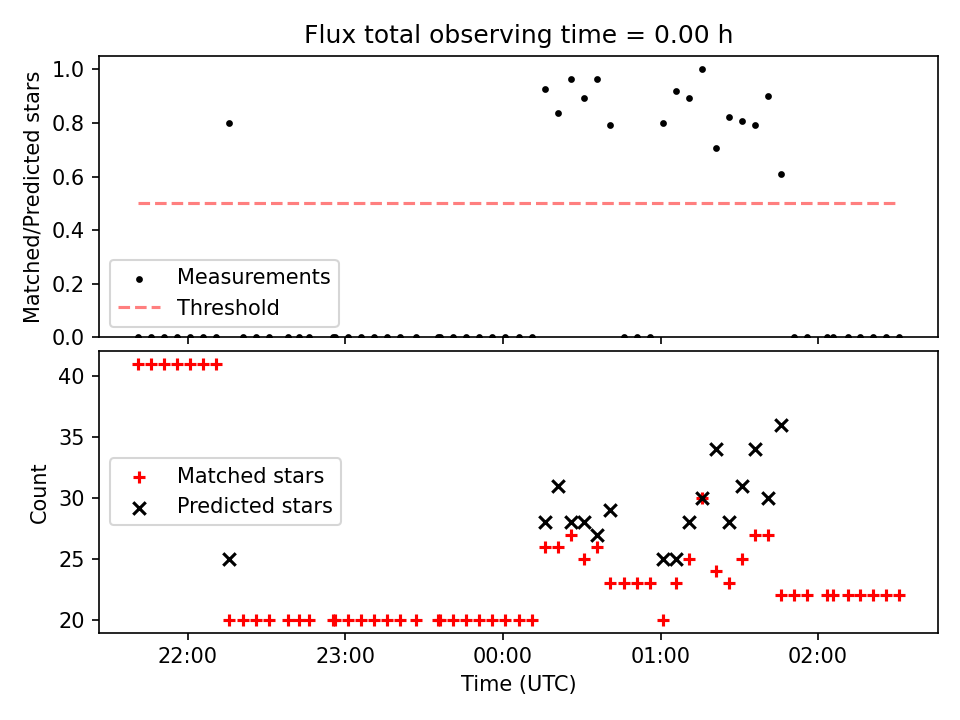 Flux total observing time = 0.00 h

Matched/Predicted stars

1.0
0.8
0.6
0.4
0.2
0.0

Measurements
Threshold

Count

40
35
30
25
20

Matched stars
Predicted stars

22:00
23:00
00:00
01:00
02:00

Time (UTC)